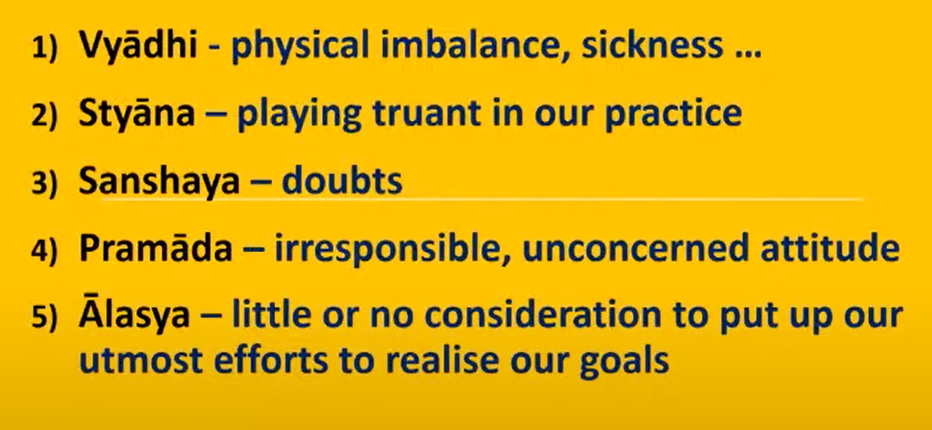 1) Vyādhi - physical imbalance, sickness …

2) Styāna – playing truant in our practice

3) Sanshaya – doubts

4) Pramāda – irresponsible, unconcerned attitude

5) Ālasya – little or no consideration to put up our utmost efforts to realise our goals